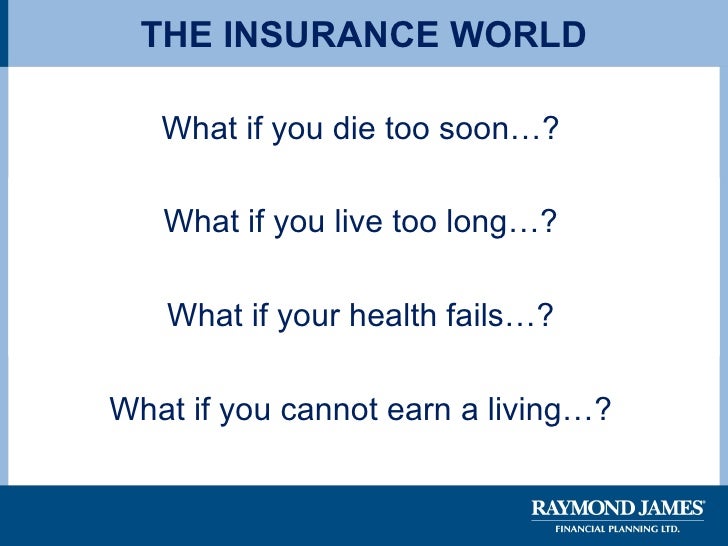 THE INSURANCE WORLD

What if you die too soon…?

What if you live too long…?

What if your health fails…?

What if you cannot earn a living…?

RAYMOND JAMES®
FINANCIAL PLANNING LTD.